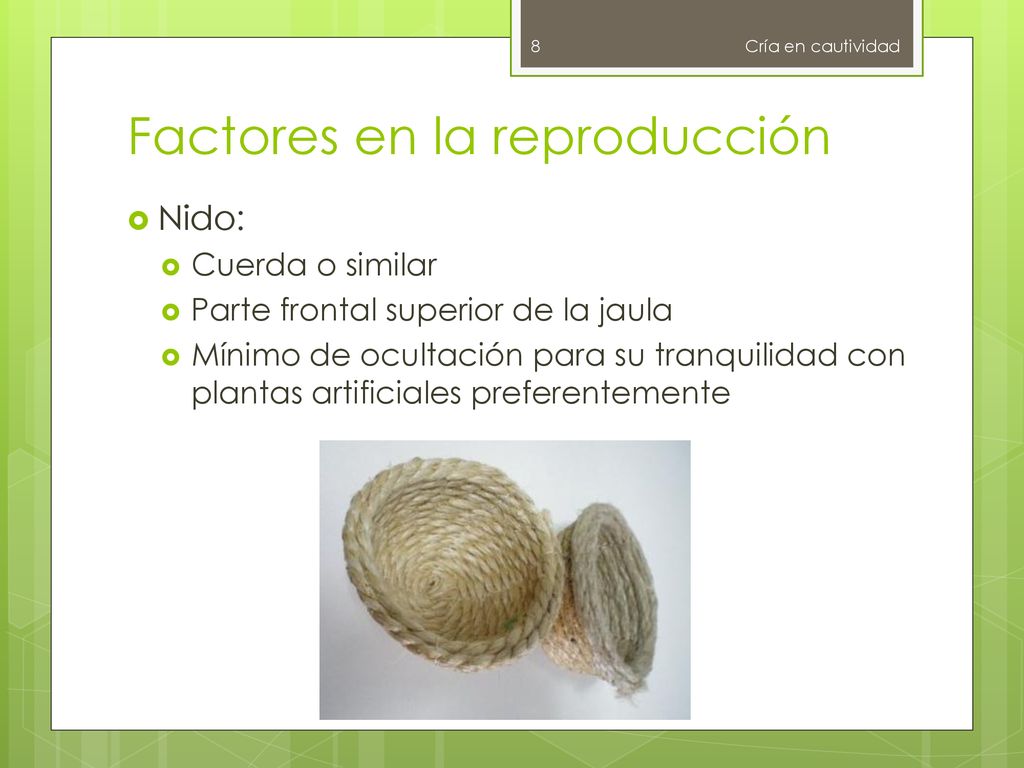 8 Cría en cautividad

Factores en la reproducción

Nido:
Cuerda o similar
Parte frontal superior de la jaula
Mínimo de ocultación para su tranquilidad con plantas artificiales preferentemente